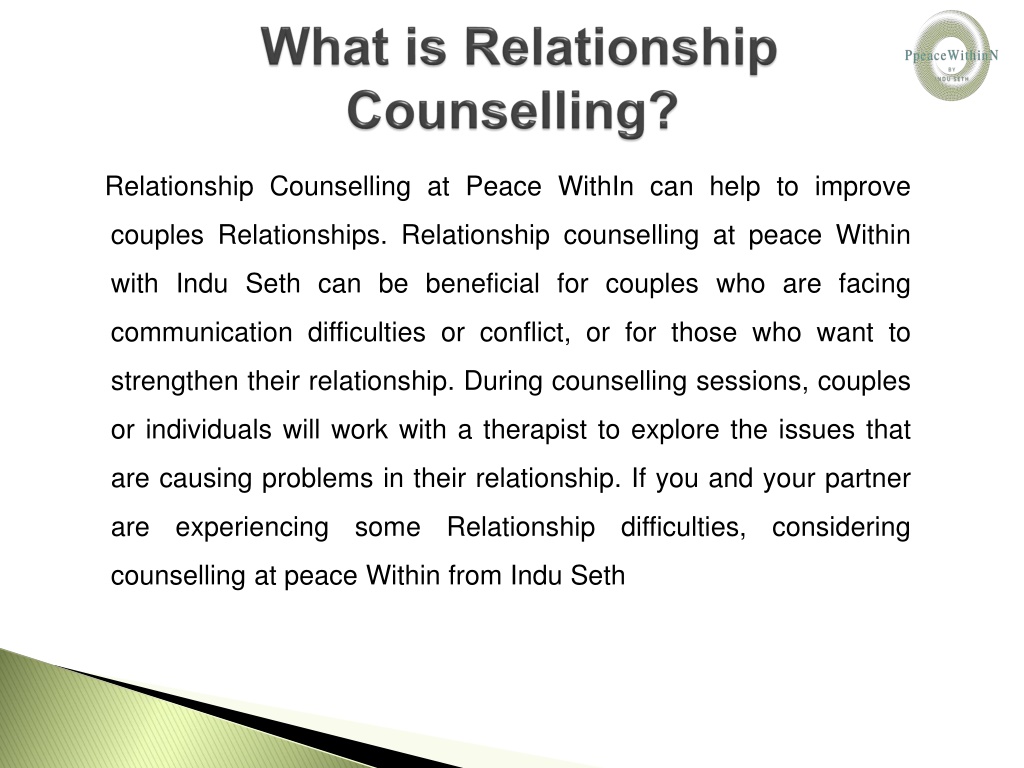 What is Relationship Counselling?

PpeaceWithinN
BY
INDU SETH

Relationship Counselling at Peace WithIn can help to improve couples Relationships. Relationship counselling at peace Within with Indu Seth can be beneficial for couples who are facing communication difficulties or conflict, or for those who want to strengthen their relationship. During counselling sessions, couples or individuals will work with a therapist to explore the issues that are causing problems in their relationship. If you and your partner are experiencing some Relationship difficulties, considering counselling at peace Within from Indu Seth